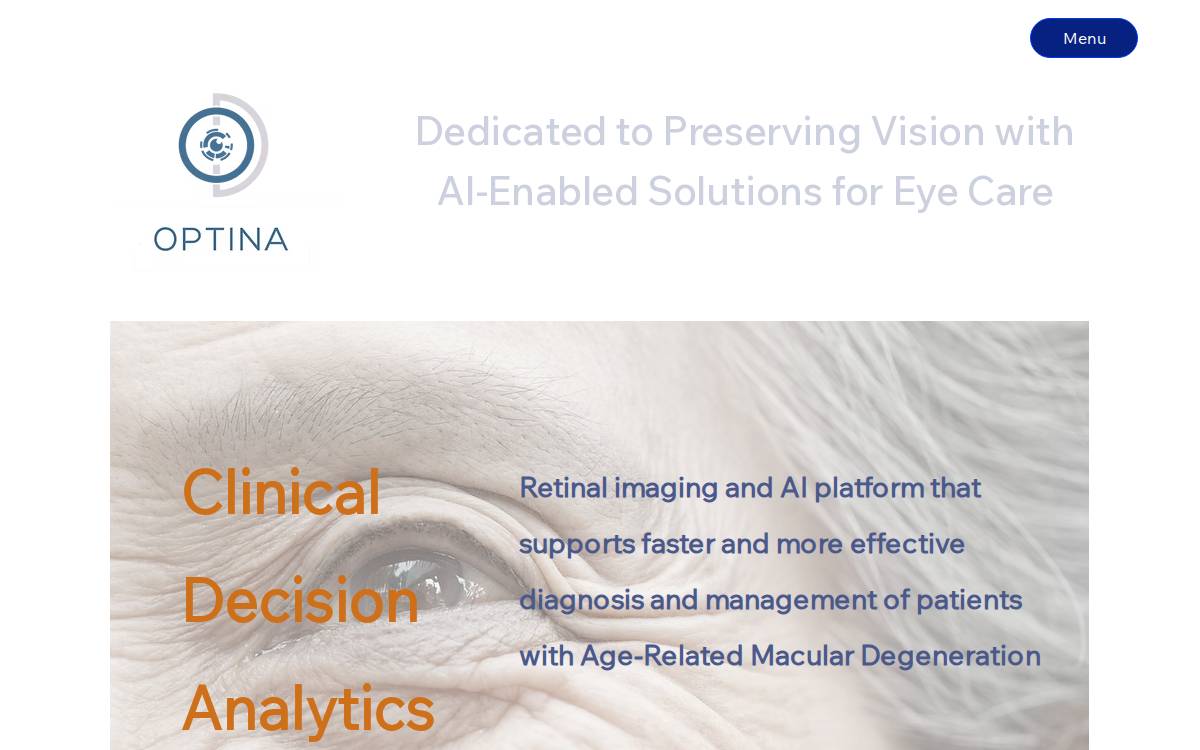 Menu

OPTINA

Dedicated to Preserving Vision with AI-Enabled Solutions for Eye Care

Clinical Decision Analytics

Retinal imaging and AI platform that supports faster and more effective diagnosis and management of patients with Age-Related Macular Degeneration